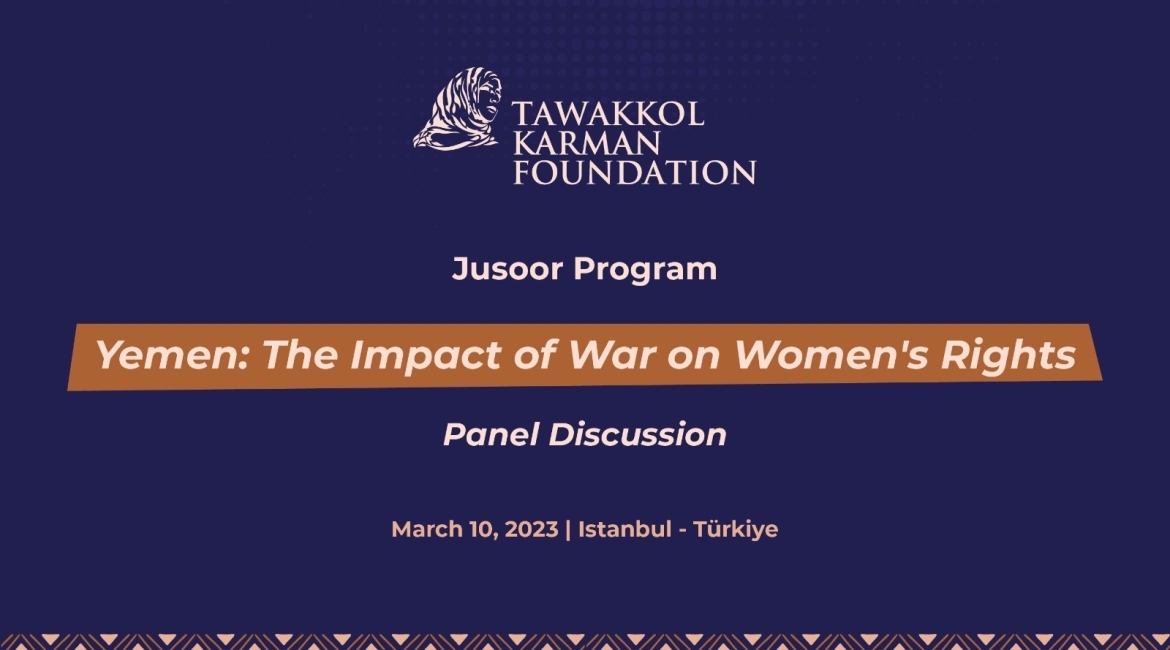 TAWAKKOL KARMAN FOUNDATION

Jusoor Program

Yemen: The Impact of War on Women's Rights

Panel Discussion

March 10, 2023 | Istanbul - Türkiye